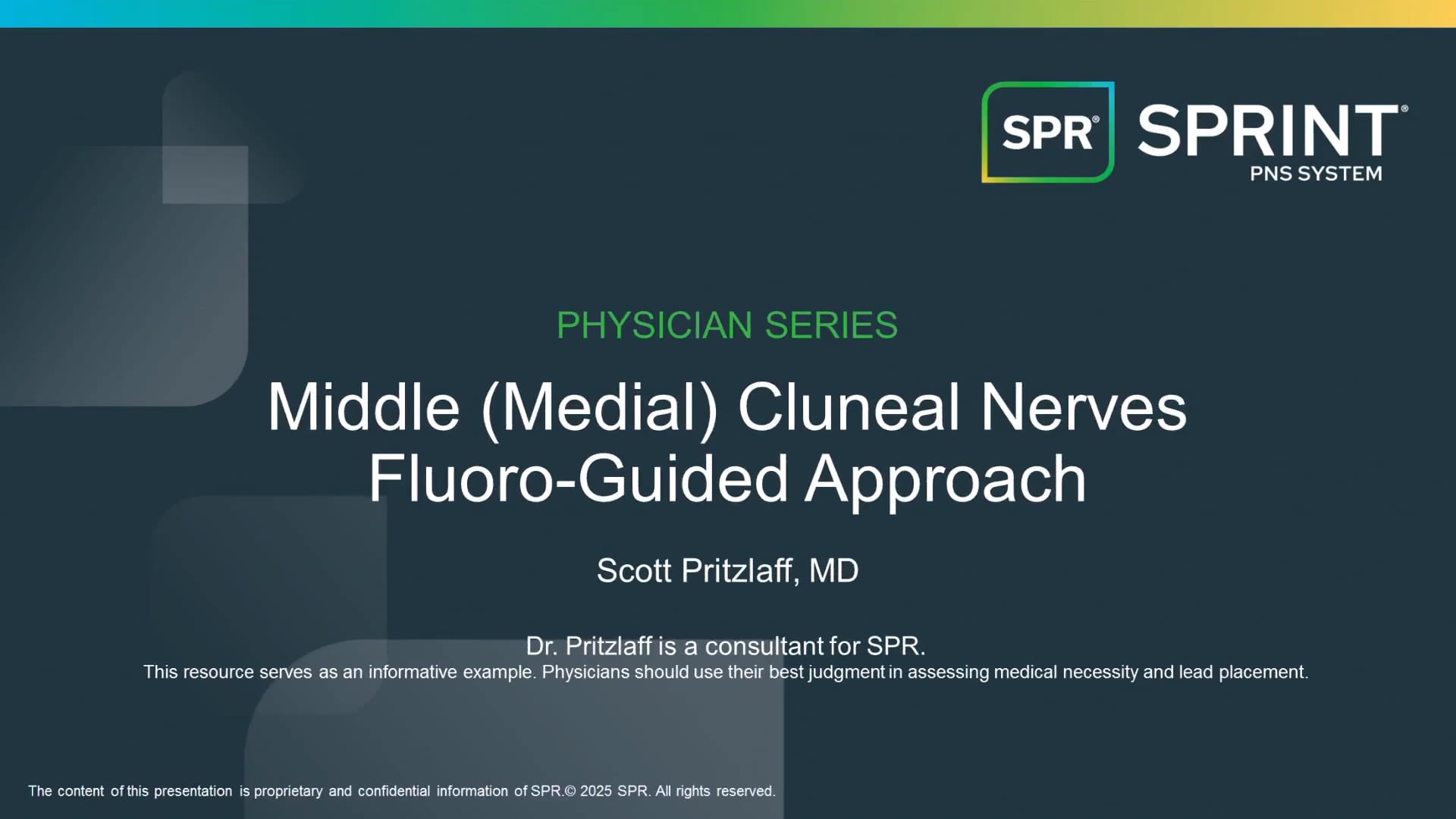 SPR®

SPRINT®
PNS SYSTEM

PHYSICIAN SERIES

Middle (Medial) Cluneal Nerves Fluoro-Guided Approach

Scott Pritzlaff, MD

Dr. Pritzlaff is a consultant for SPR.
This resource serves as an informative example. Physicians should use their best judgment in assessing medical necessity and lead placement.

The content of this presentation is proprietary and confidential information of SPR.© 2025 SPR. All rights reserved.